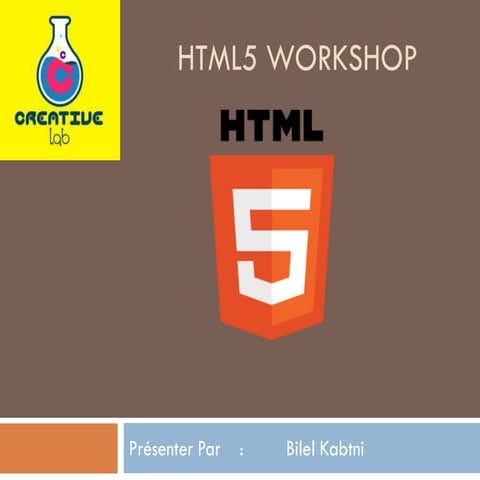 CREATIVE
Lab

HTML5 WORKSHOP

HTML

5

Présenter Par : Bilel Kabtni